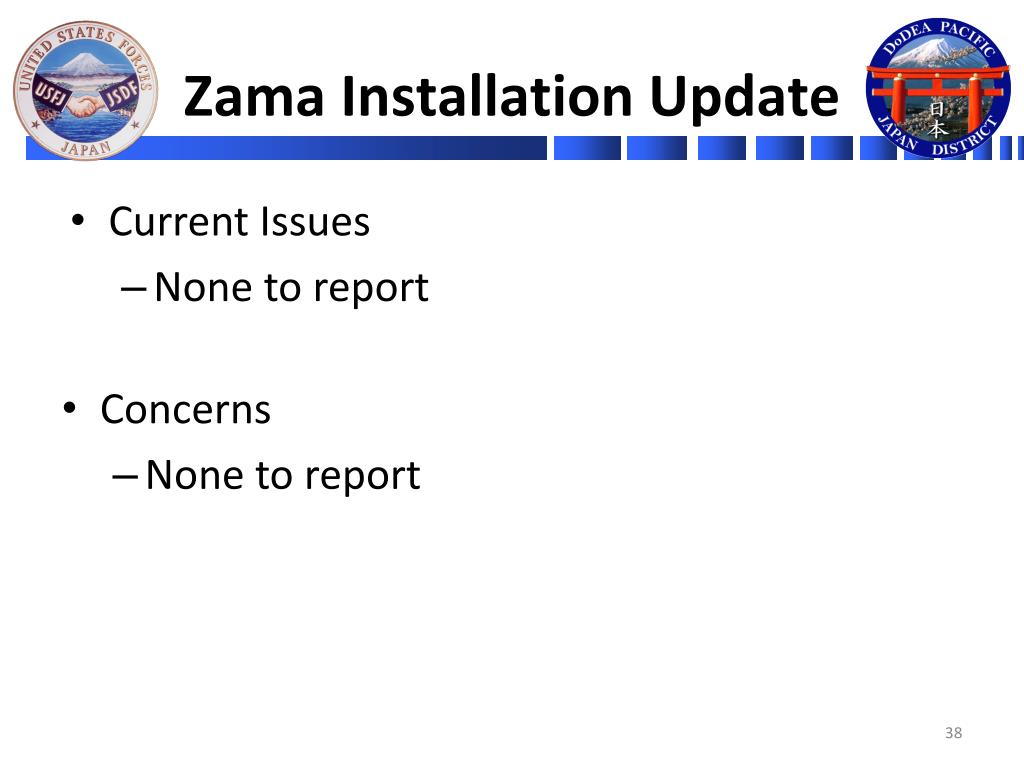 UNITED STATES FORCES
USFJ JSDF
JAPAN

Zama Installation Update

DoDEA PACIFIC
日本
JAPAN DISTRICT

• Current Issues
– None to report

• Concerns
– None to report

38